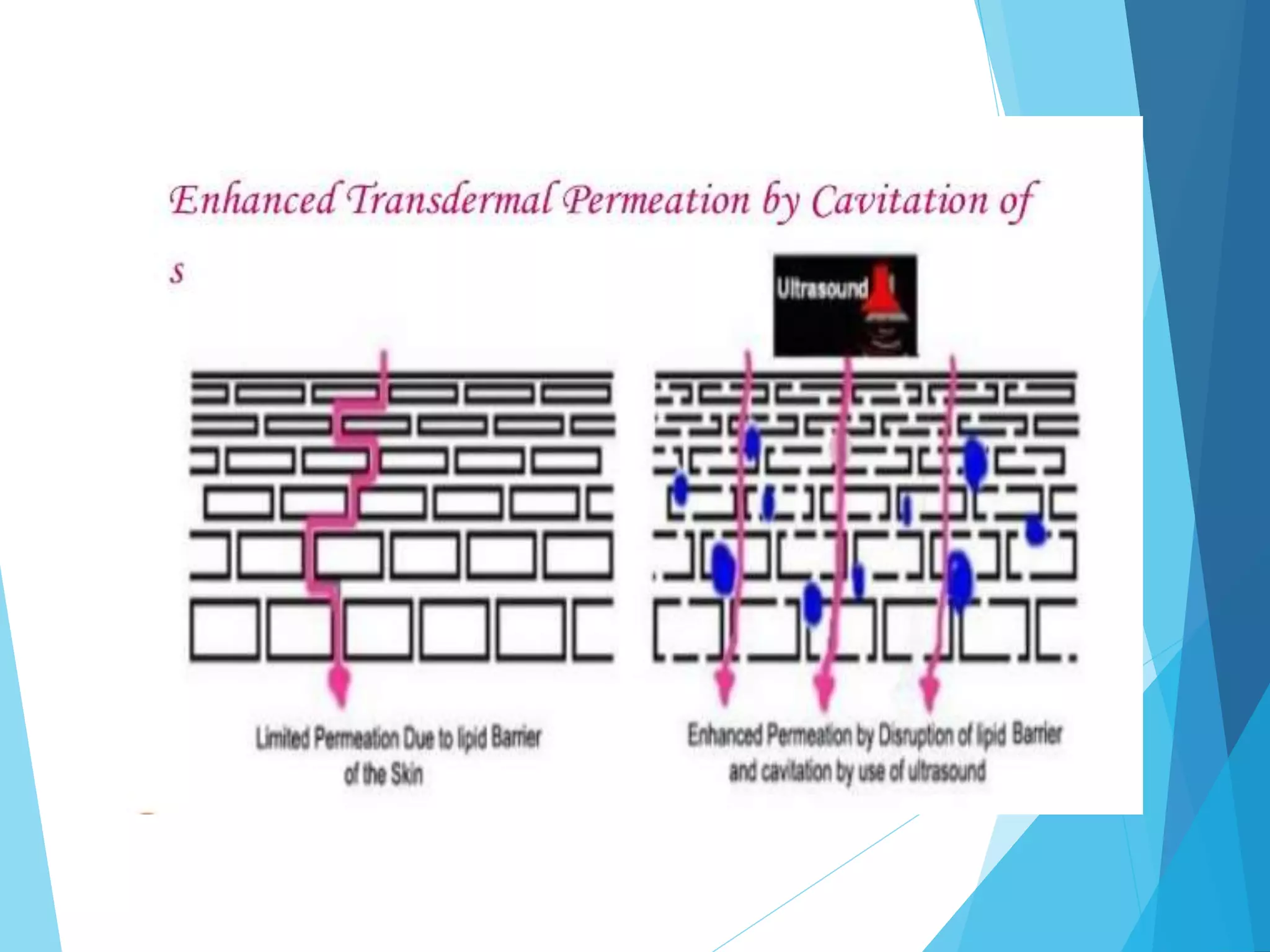 Enhanced Transdermal Permeation by Cavitation of s

Ultrasound

Limited Permeation Due to lipid Barrier of the Skin

Enhanced Permeation by Disruption of lipid Barrier and cavitation by use of ultrasound